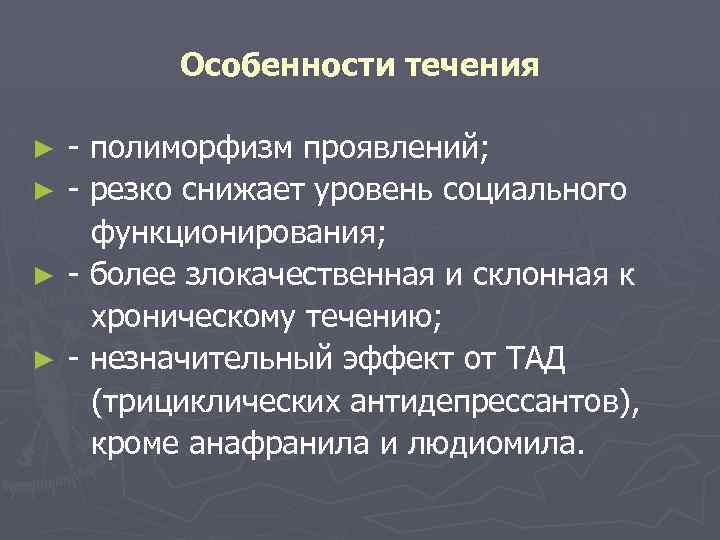 Особенности течения

► - полиморфизм проявлений;
► - резко снижает уровень социального функционирования;
► - более злокачественная и склонная к хроническому течению;
► - незначительный эффект от ТАД (трициклических антидепрессантов), кроме анафранила и людиомила.